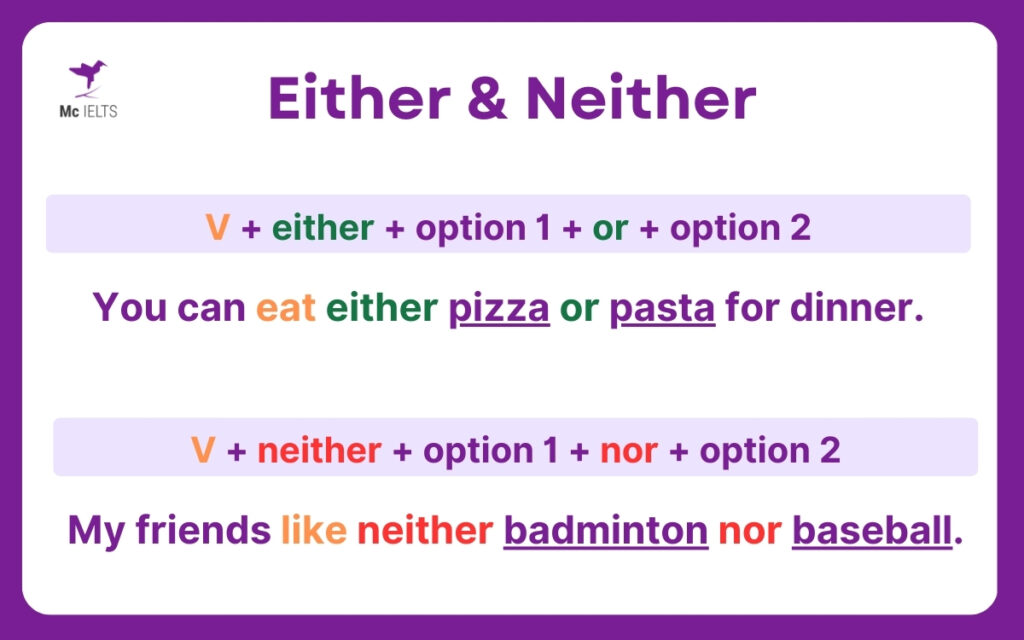 Mc IELTS

Either & Neither

V + either + option 1 + or + option 2

You can eat either pizza or pasta for dinner.

V + neither + option 1 + nor + option 2

My friends like neither badminton nor baseball.